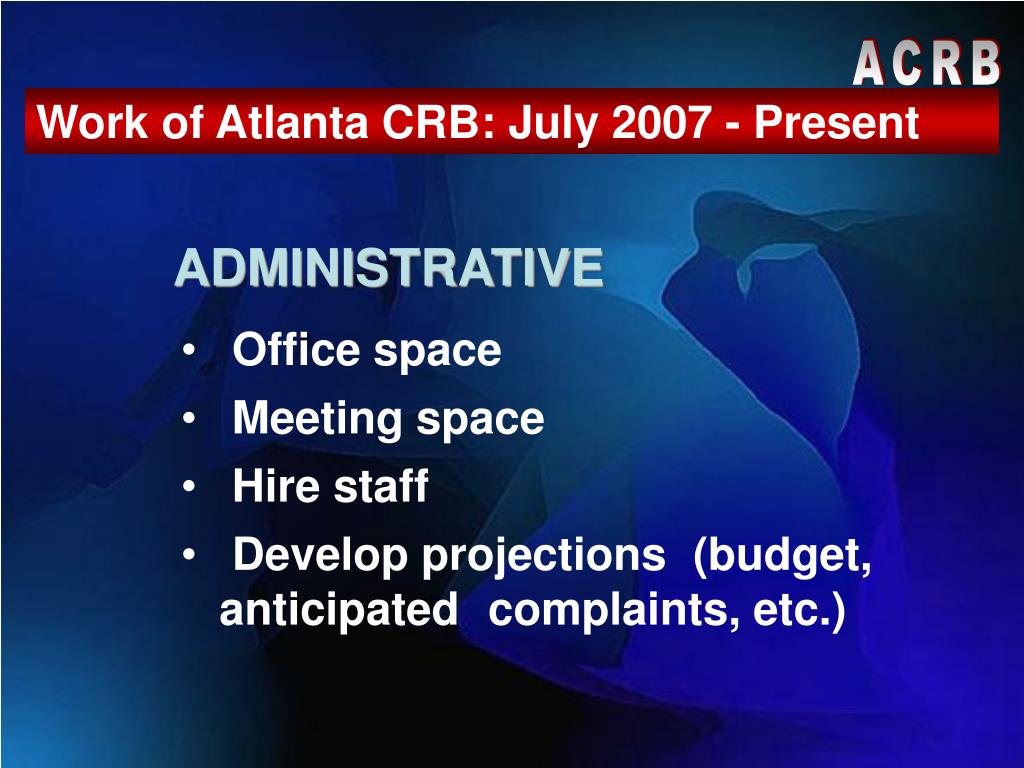 ACRB

Work of Atlanta CRB: July 2007 - Present

ADMINISTRATIVE

• Office space
• Meeting space
• Hire staff
• Develop projections (budget, anticipated complaints, etc.)